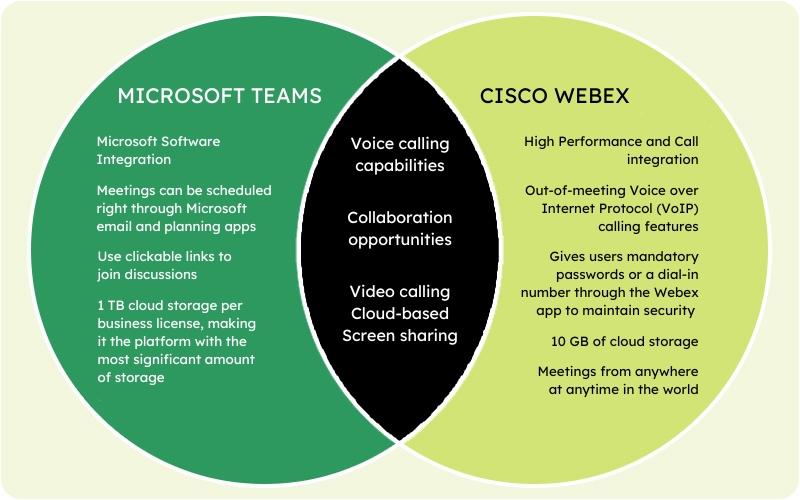 MICROSOFT TEAMS

Microsoft Software Integration

Meetings can be scheduled right through Microsoft email and planning apps

Use clickable links to join discussions

1 TB cloud storage per business license, making it the platform with the most significant amount of storage

Voice calling capabilities

Collaboration opportunities

Video calling
Cloud-based
Screen sharing

CISCO WEBEX

High Performance and Call integration

Out-of-meeting Voice over Internet Protocol (VoIP) calling features

Gives users mandatory passwords or a dial-in number through the Webex app to maintain security

10 GB of cloud storage

Meetings from anywhere at anytime in the world